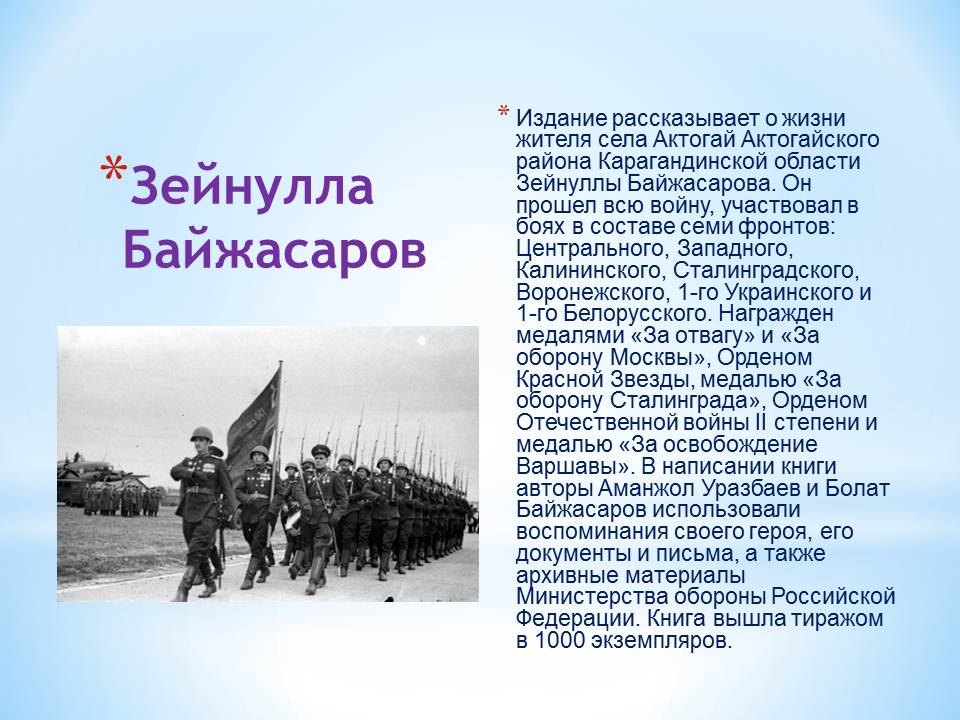 *Зейнулла Байжасаров

* Издание рассказывает о жизни жителя села Актогай Актогайского района Карагандинской области Зейнуллы Байжасарова. Он прошел всю войну, участвовал в боях в составе семи фронтов: Центрального, Западного, Калининского, Сталинградского, Воронежского, 1-го Украинского и 1-го Белорусского. Награжден медалями «За отвагу» и «За оборону Москвы», Орденом Красной Звезды, медалью «За оборону Сталинграда», Орденом Отечественной войны II степени и медалью «За освобождение Варшавы». В написании книги авторы Аманжол Уразбаев и Болат Байжасаров использовали воспоминания своего героя, его документы и письма, а также архивные материалы Министерства обороны Российской Федерации. Книга вышла тиражом в 1000 экземпляров.